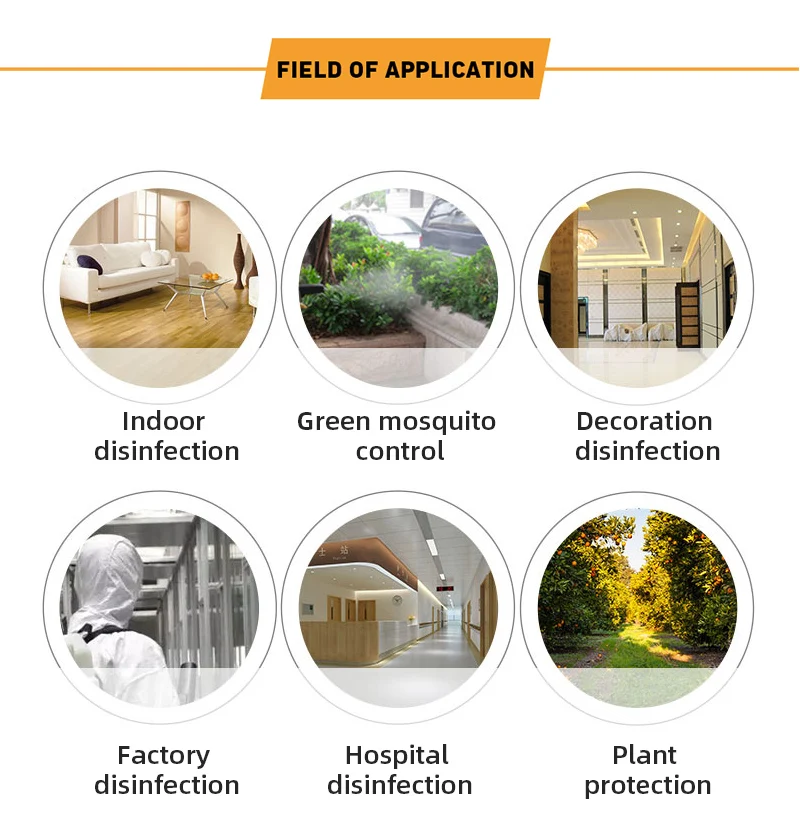 FIELD OF APPLICATION

Indoor disinfection

Green mosquito control

Decoration disinfection

Factory disinfection

Hospital disinfection

Plant protection